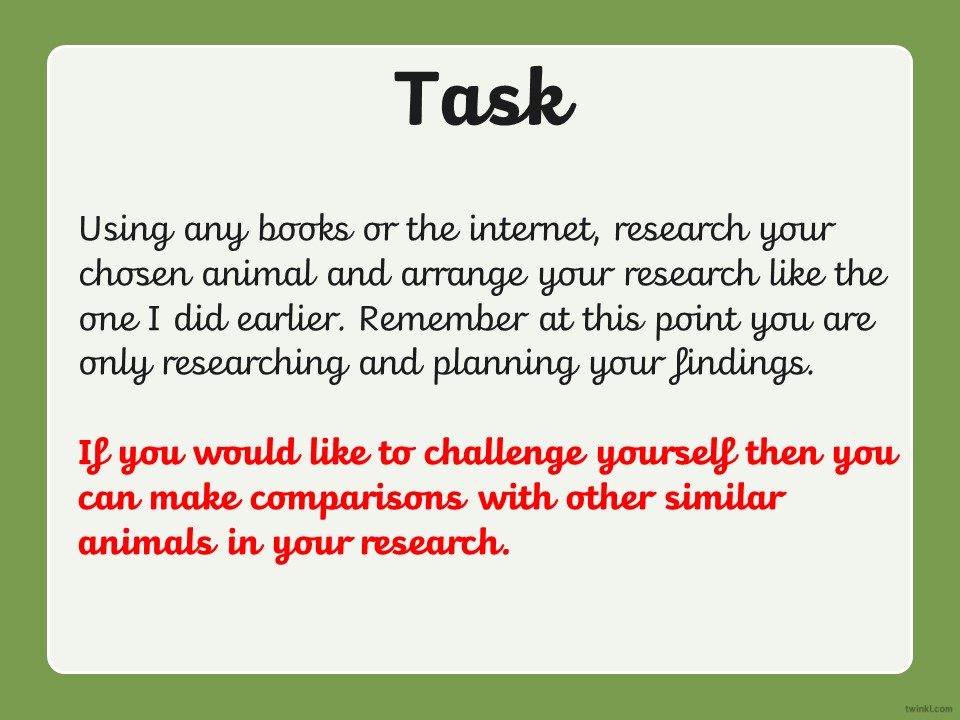 Task

Using any books or the internet, research your chosen animal and arrange your research like the one I did earlier. Remember at this point you are only researching and planning your findings.

If you would like to challenge yourself then you can make comparisons with other similar animals in your research.

twinkl.com